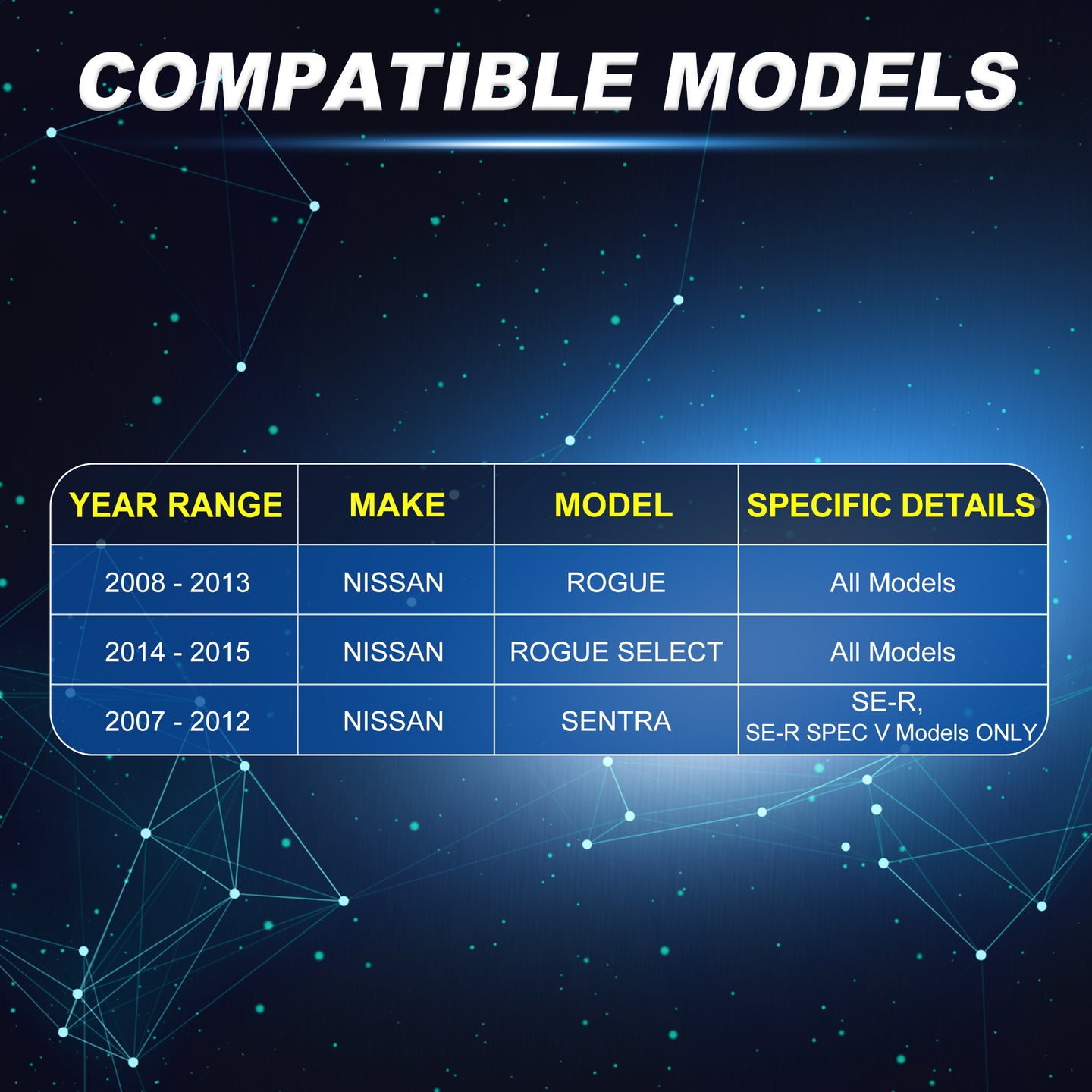 COMPATIBLE MODELS

| YEAR RANGE | MAKE | MODEL | SPECIFIC DETAILS |
|---|---|---|---|
| 2008 - 2013 | NISSAN | ROGUE | All Models |
| 2014 - 2015 | NISSAN | ROGUE SELECT | All Models |
| 2007 - 2012 | NISSAN | SENTRA | SE-R, SE-R SPEC V Models ONLY |